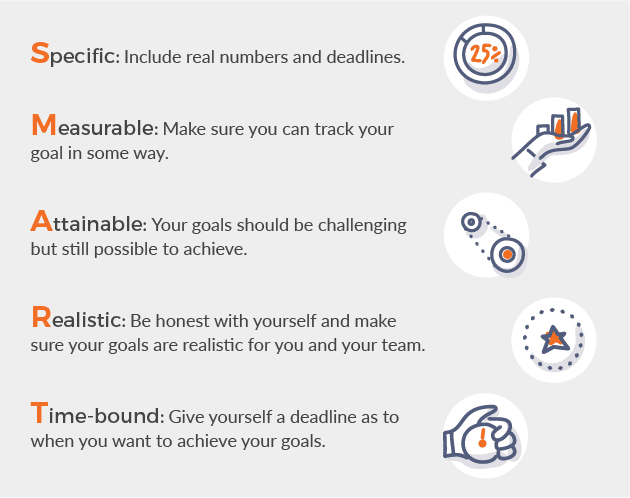 Specific: Include real numbers and deadlines.

25%

Measurable: Make sure you can track your goal in some way.

Attainable: Your goals should be challenging but still possible to achieve.

Realistic: Be honest with yourself and make sure your goals are realistic for you and your team.

Time-bound: Give yourself a deadline as to when you want to achieve your goals.